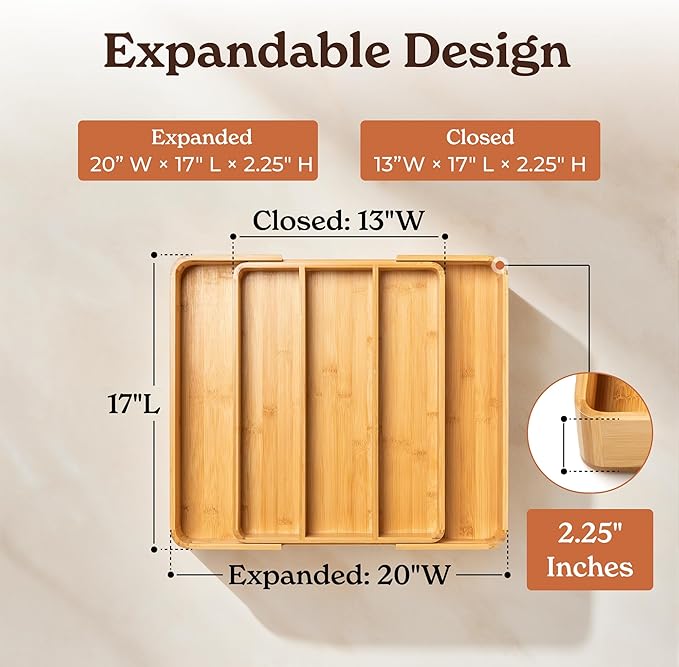 Expandable Design

Expanded
20” W × 17" L × 2.25" H

Closed
13”W × 17" L × 2.25" H

Closed: 13"W

17"L

Expanded: 20"W

2.25"
Inches